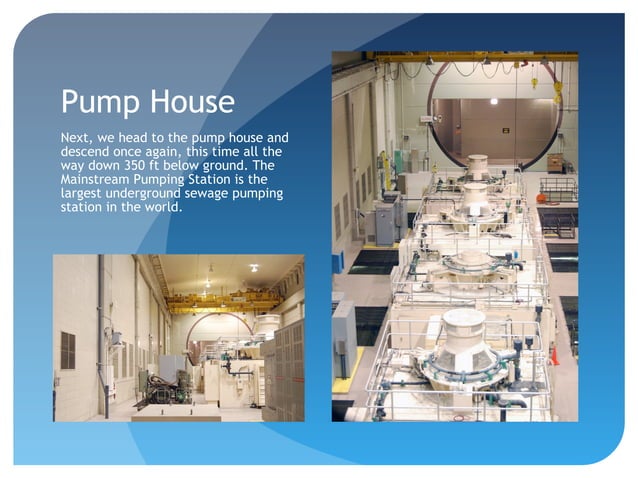 Pump House

Next, we head to the pump house and descend once again, this time all the way down 350 ft below ground. The Mainstream Pumping Station is the largest underground sewage pumping station in the world.